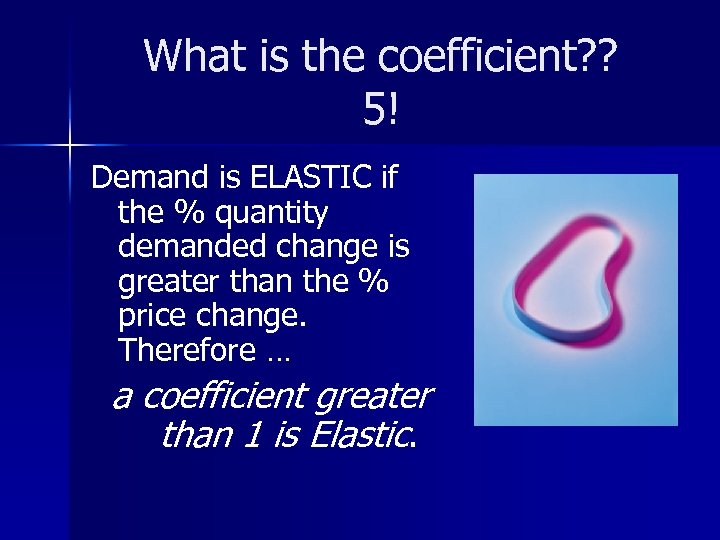 What is the coefficient??
5!

Demand is ELASTIC if the % quantity demanded change is greater than the % price change. Therefore …

a coefficient greater than 1 is Elastic.